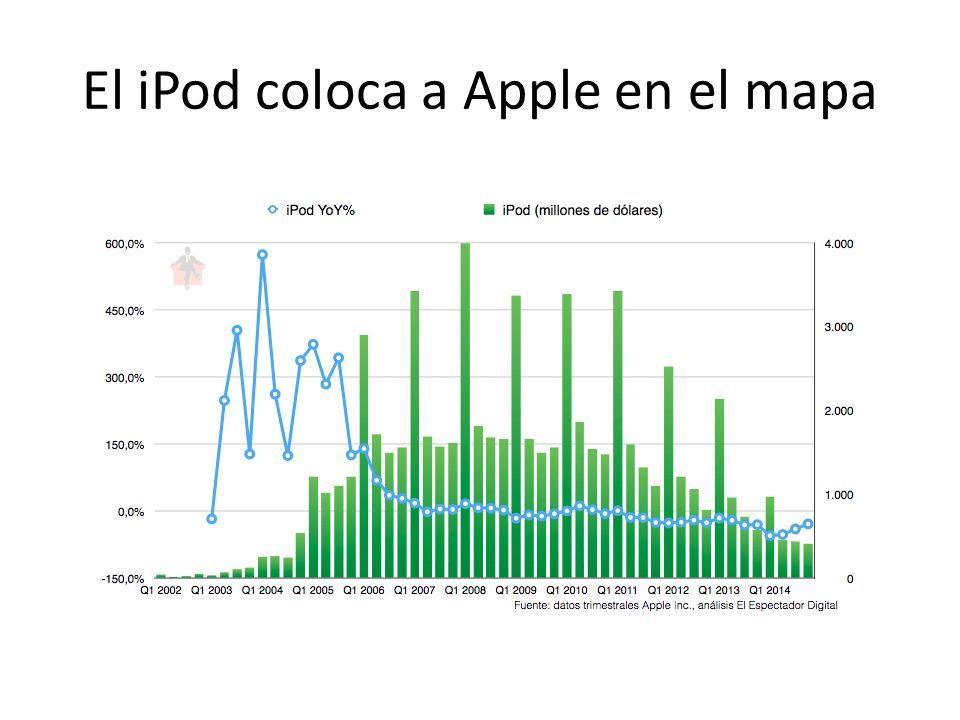 El iPod coloca a Apple en el mapa

iPod YoY%
iPod (millones de dólares)

600,0%
450,0%
300,0%
150,0%
0,0%
-150,0%

4.000
3.000
2.000
1.000
0

Q1 2002
Q1 2003
Q1 2004
Q1 2005
Q1 2006
Q1 2007
Q1 2008
Q1 2009
Q1 2010
Q1 2011
Q1 2012
Q1 2013
Q1 2014

Fuente: datos trimestrales Apple Inc., análisis El Espectador Digital